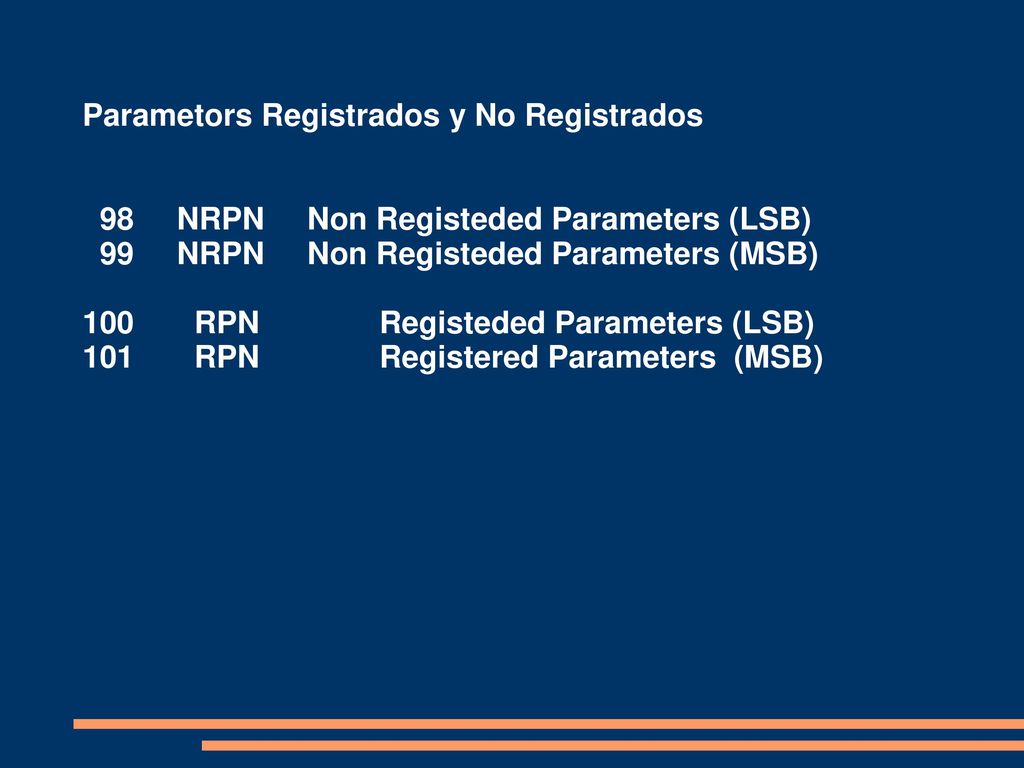 Parametors Registrados y No Registrados

98 NRPN Non Registeded Parameters (LSB)
99 NRPN Non Registeded Parameters (MSB)

100 RPN Registeded Parameters (LSB)
101 RPN Registered Parameters (MSB)